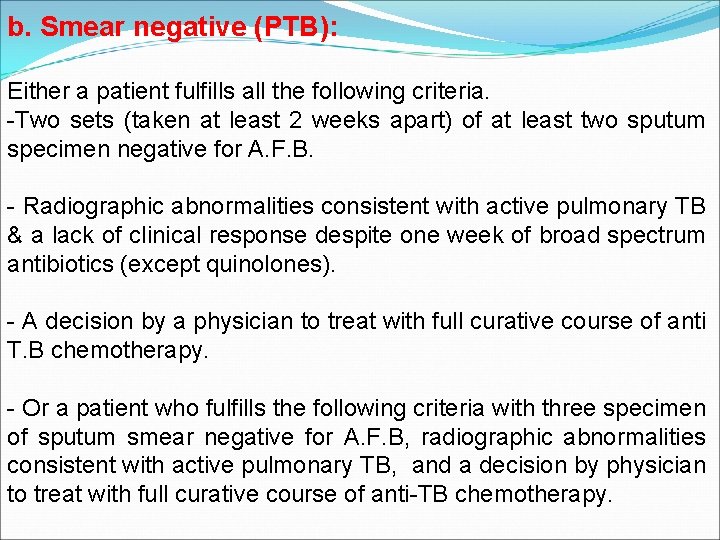 b. Smear negative (PTB):

Either a patient fulfills all the following criteria.
-Two sets (taken at least 2 weeks apart) of at least two sputum specimen negative for A.F.B.

- Radiographic abnormalities consistent with active pulmonary TB & a lack of clinical response despite one week of broad spectrum antibiotics (except quinolones).

- A decision by a physician to treat with full curative course of anti T.B chemotherapy.

- Or a patient who fulfills the following criteria with three specimen of sputum smear negative for A.F.B, radiographic abnormalities consistent with active pulmonary TB, and a decision by physician to treat with full curative course of anti-TB chemotherapy.